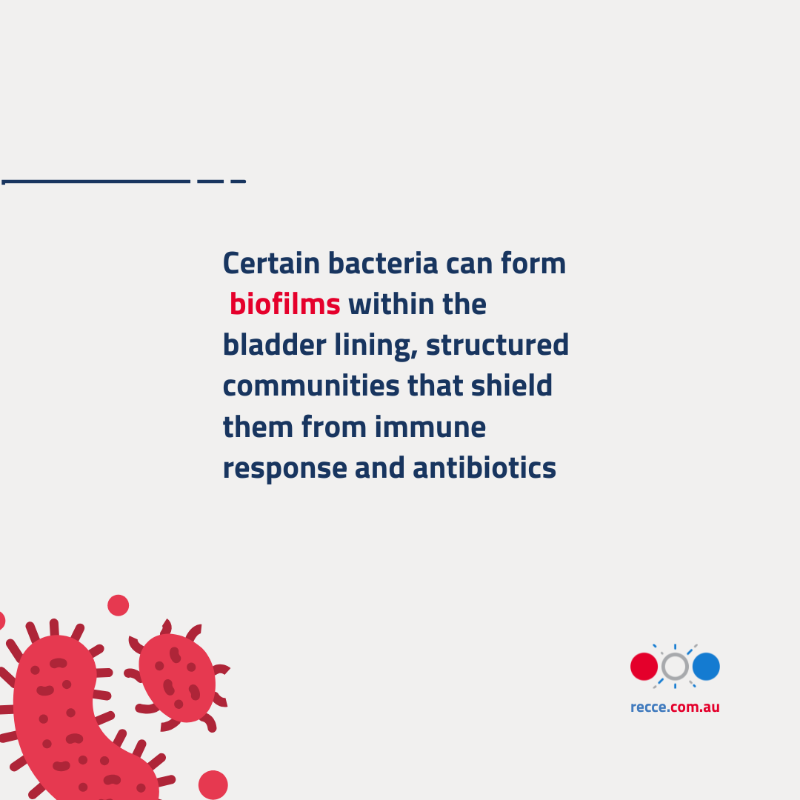 Certain bacteria can form biofilms within the bladder lining, structured communities that shield them from immune response and antibiotics

recce.com.au